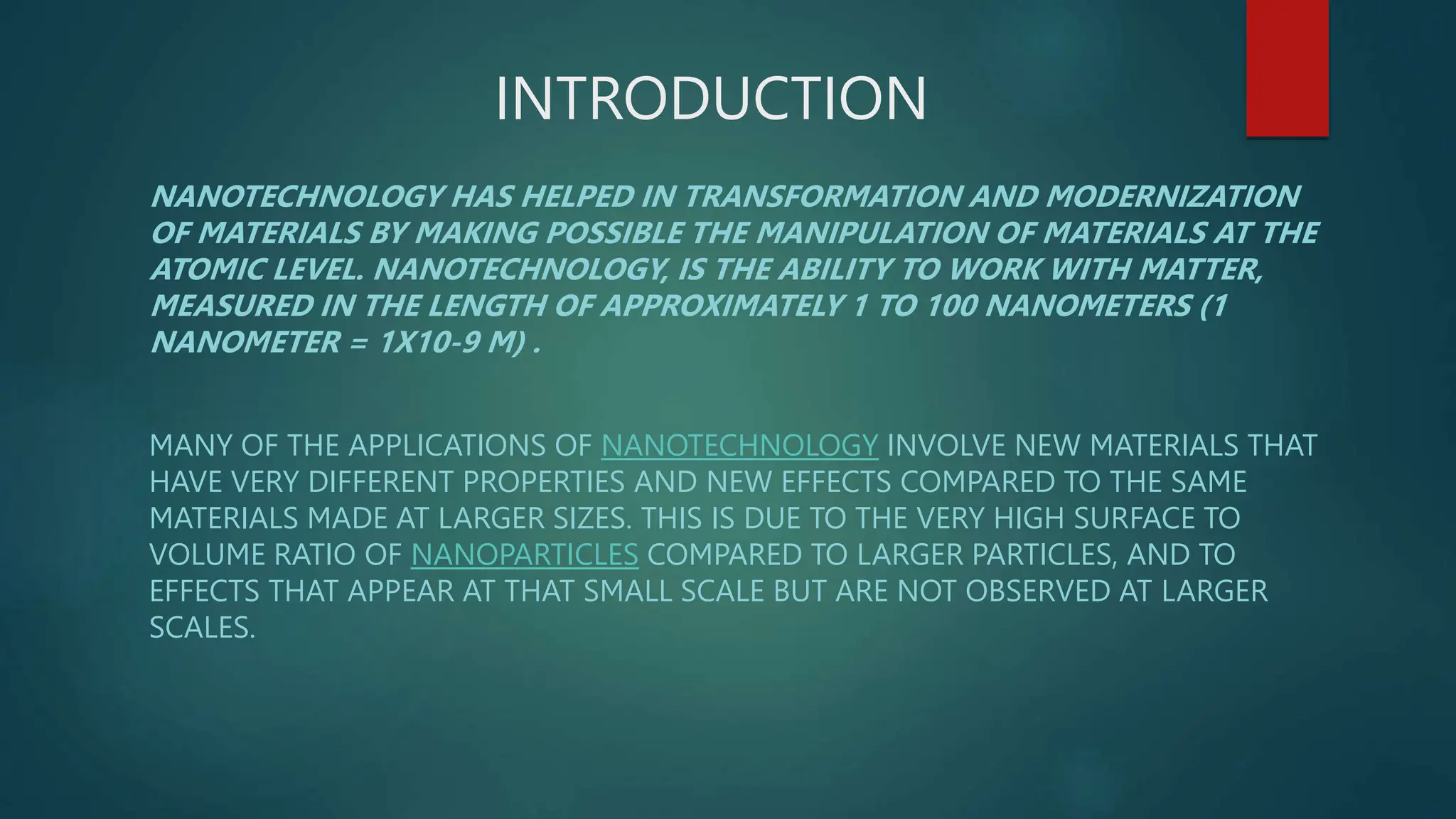 INTRODUCTION

NANOTECHNOLOGY HAS HELPED IN TRANSFORMATION AND MODERNIZATION OF MATERIALS BY MAKING POSSIBLE THE MANIPULATION OF MATERIALS AT THE ATOMIC LEVEL. NANOTECHNOLOGY, IS THE ABILITY TO WORK WITH MATTER, MEASURED IN THE LENGTH OF APPROXIMATELY 1 TO 100 NANOMETERS (1 NANOMETER = 1X10-9 M) .

MANY OF THE APPLICATIONS OF NANOTECHNOLOGY INVOLVE NEW MATERIALS THAT HAVE VERY DIFFERENT PROPERTIES AND NEW EFFECTS COMPARED TO THE SAME MATERIALS MADE AT LARGER SIZES. THIS IS DUE TO THE VERY HIGH SURFACE TO VOLUME RATIO OF NANOPARTICLES COMPARED TO LARGER PARTICLES, AND TO EFFECTS THAT APPEAR AT THAT SMALL SCALE BUT ARE NOT OBSERVED AT LARGER SCALES.